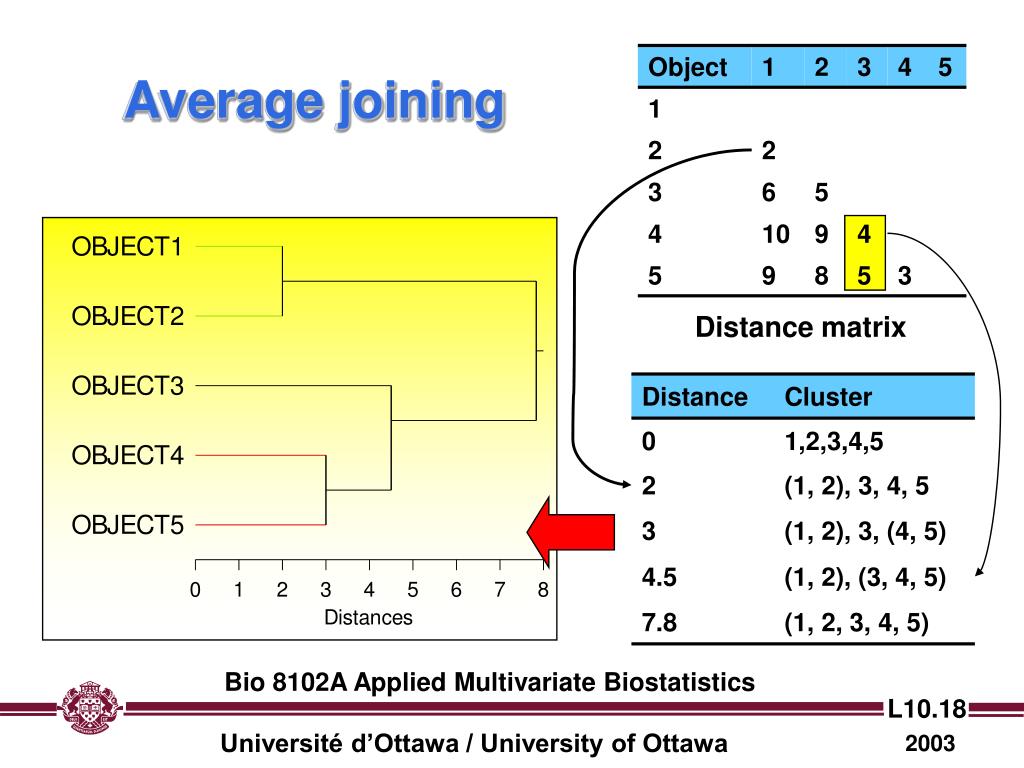 Average joining

| Object | 1 | 2 | 3 | 4 | 5 |
|---|---|---|---|---|---|
| 1 | | | | | |
| 2 | 2 | | | | |
| 3 | 6 | 5 | | | |
| 4 | 10 | 9 | 4 | | |
| 5 | 9 | 8 | 5 | 3 | |

Distance matrix

| Distance | Cluster |
|---|---|
| 0 | 1,2,3,4,5 |
| 2 | (1, 2), 3, 4, 5 |
| 3 | (1, 2), 3, (4, 5) |
| 4.5 | (1, 2), (3, 4, 5) |
| 7.8 | (1, 2, 3, 4, 5) |

OBJECT1
OBJECT2
OBJECT3
OBJECT4
OBJECT5

0 1 2 3 4 5 6 7 8
Distances

Bio 8102A Applied Multivariate Biostatistics
L10.18
Université d'Ottawa / University of Ottawa
2003